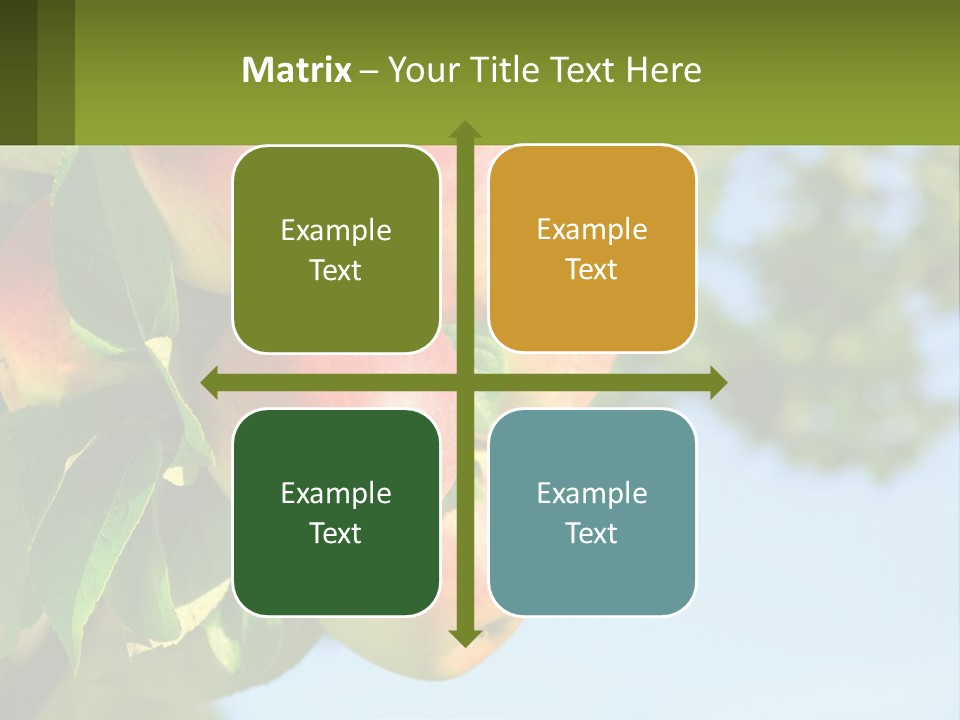 Matrix – Your Title Text Here

Example Text

Example Text

Example Text

Example Text